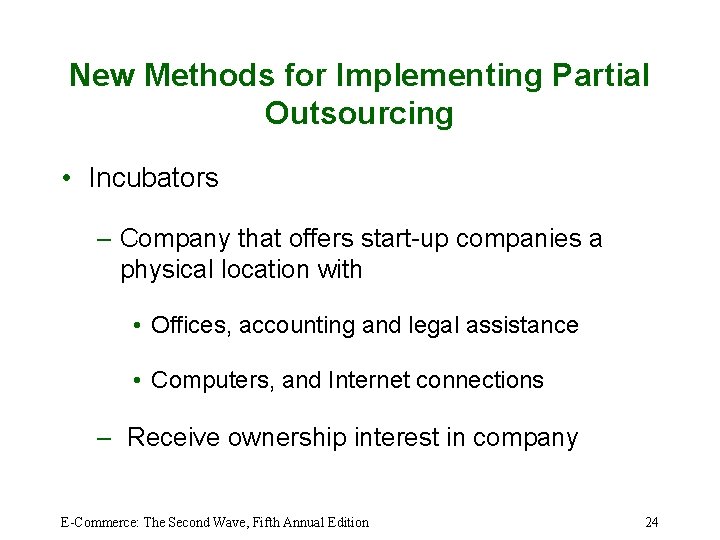 New Methods for Implementing Partial Outsourcing

• Incubators

– Company that offers start-up companies a physical location with

• Offices, accounting and legal assistance

• Computers, and Internet connections

– Receive ownership interest in company

E-Commerce: The Second Wave, Fifth Annual Edition

24